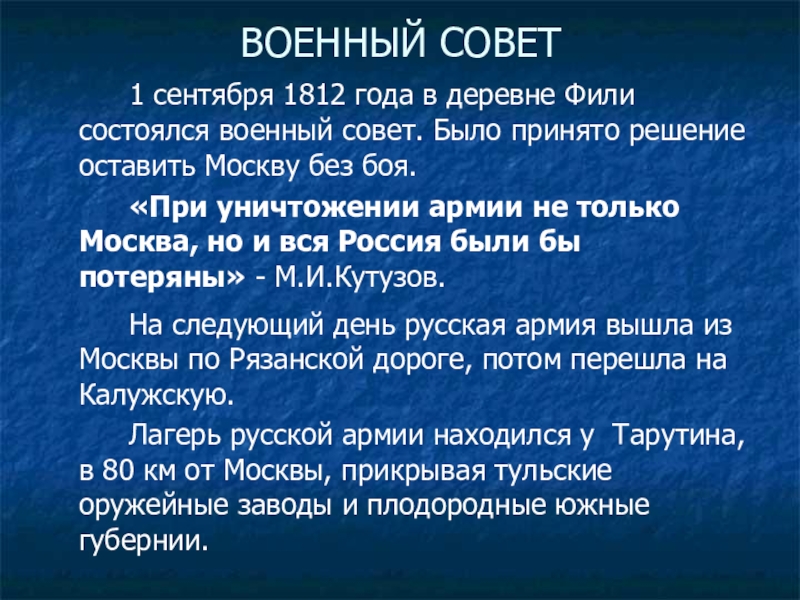 ВОЕННЫЙ СОВЕТ

1 сентября 1812 года в деревне Фили состоялся военный совет. Было принято решение оставить Москву без боя.

«При уничтожении армии не только Москва, но и вся Россия были бы потеряны» - М.И.Кутузов.

На следующий день русская армия вышла из Москвы по Рязанской дороге, потом перешла на Калужскую.

Лагерь русской армии находился у Тарутина, в 80 км от Москвы, прикрывая тульские оружейные заводы и плодородные южные губернии.